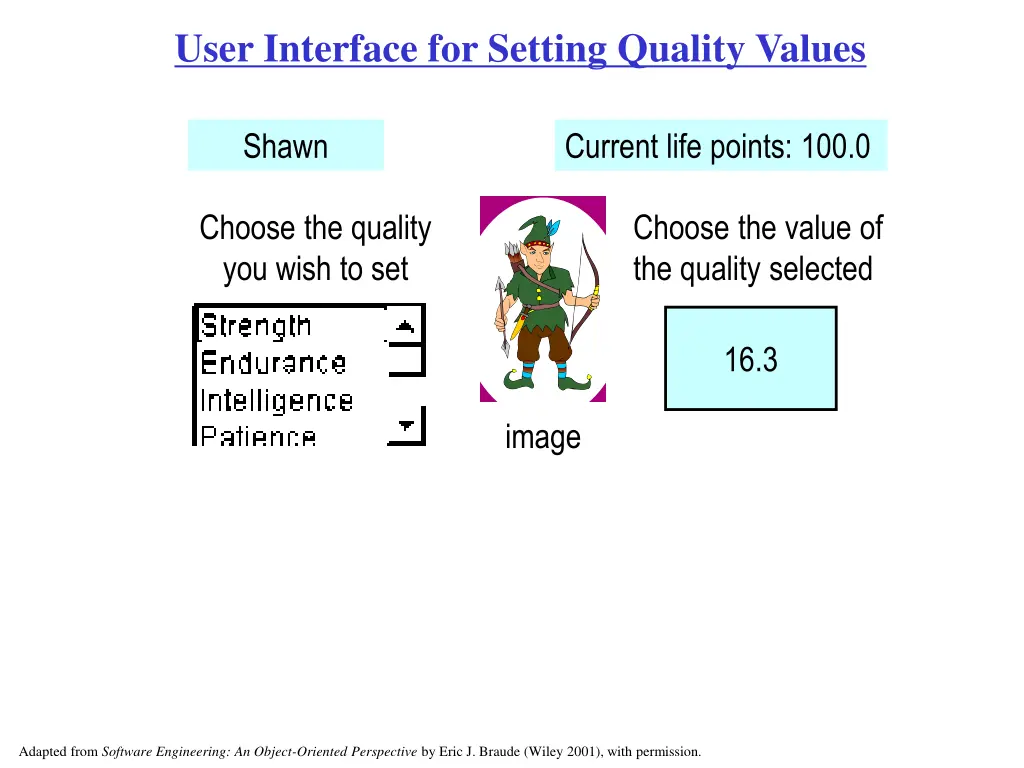 User Interface for Setting Quality Values

Shawn

Current life points: 100.0

Choose the quality you wish to set

Strength
Endurance
Intelligence
Patience

image

Choose the value of the quality selected

16.3

Adapted from Software Engineering: An Object-Oriented Perspective by Eric J. Braude (Wiley 2001), with permission.